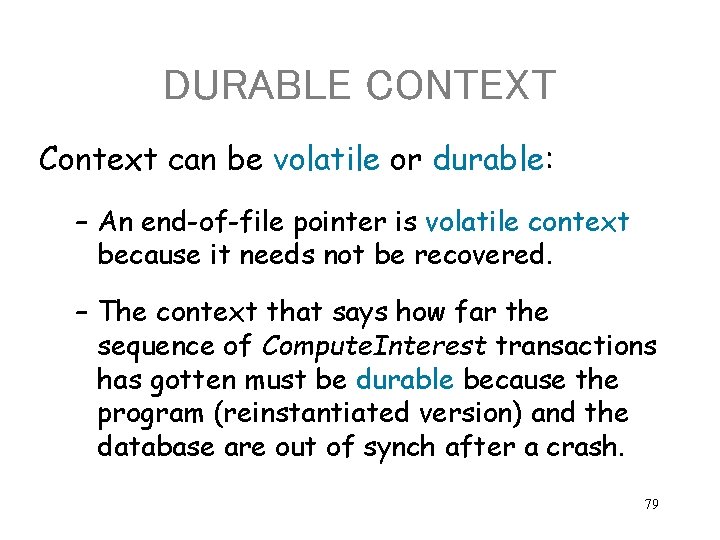 DURABLE CONTEXT

Context can be volatile or durable:

– An end-of-file pointer is volatile context because it needs not be recovered.

– The context that says how far the sequence of ComputeInterest transactions has gotten must be durable because the program (reinstantiated version) and the database are out of synch after a crash.

79